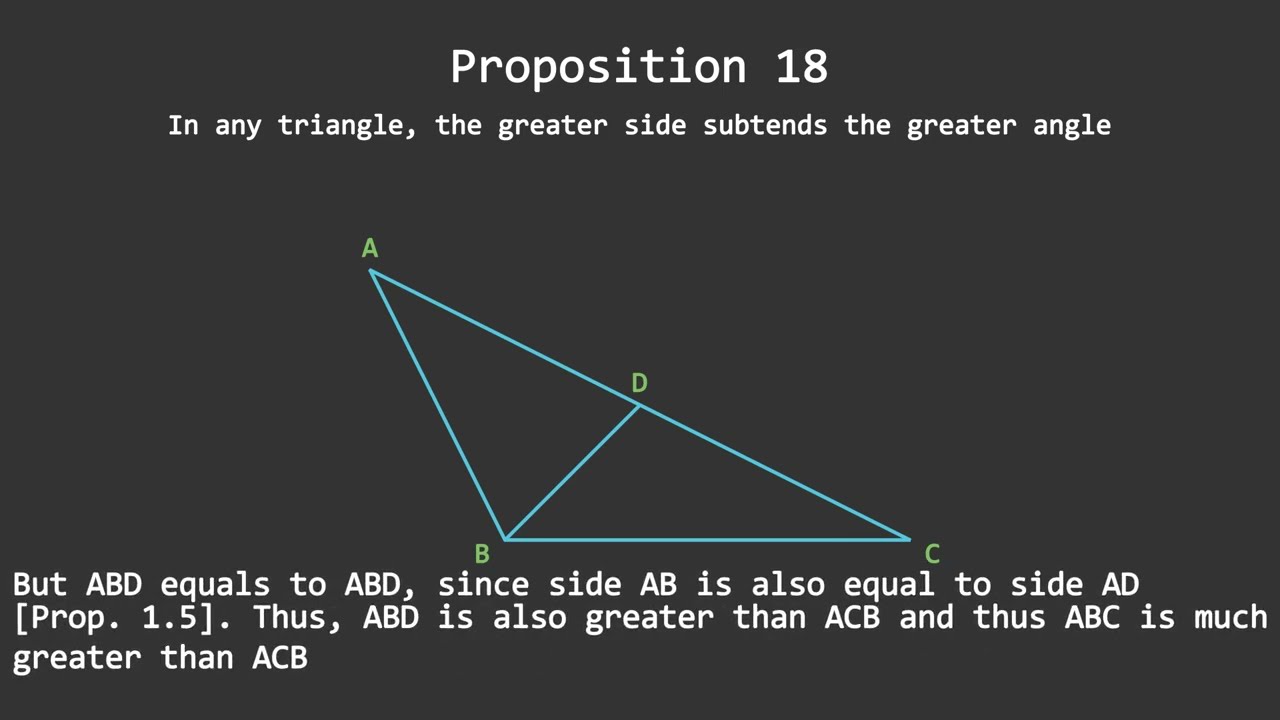 Proposition 18

In any triangle, the greater side subtends the greater angle

A

D

B

C

But ABD equals to ABD, since side AB is also equal to side AD [Prop. 1.5]. Thus, ABD is also greater than ACB and thus ABC is much greater than ACB